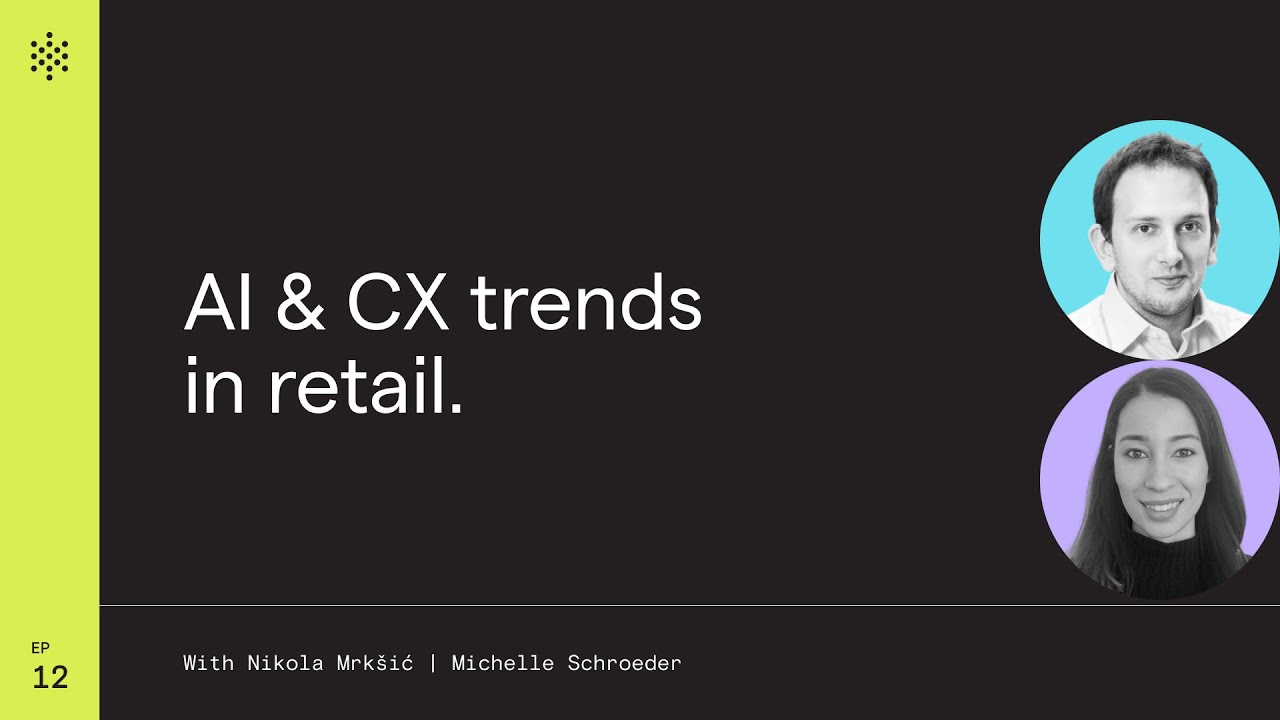 AI & CX trends in retail.

EP
12

With Nikola Mrkšić | Michelle Schroeder